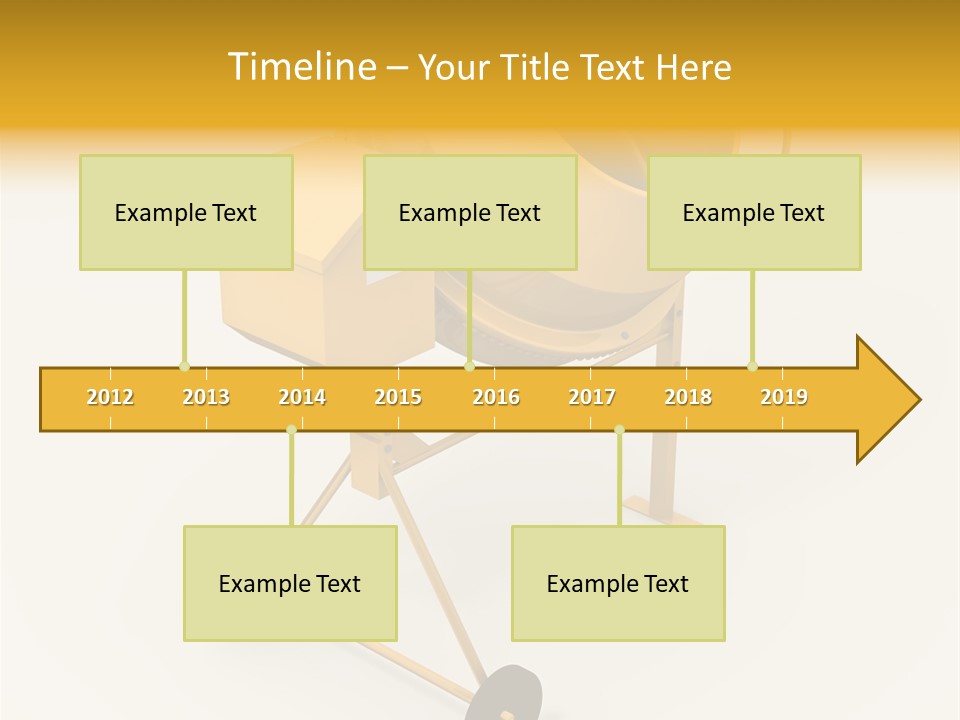 Timeline – Your Title Text Here

Example Text

Example Text

Example Text

2012 2013 2014 2015 2016 2017 2018 2019

Example Text

Example Text